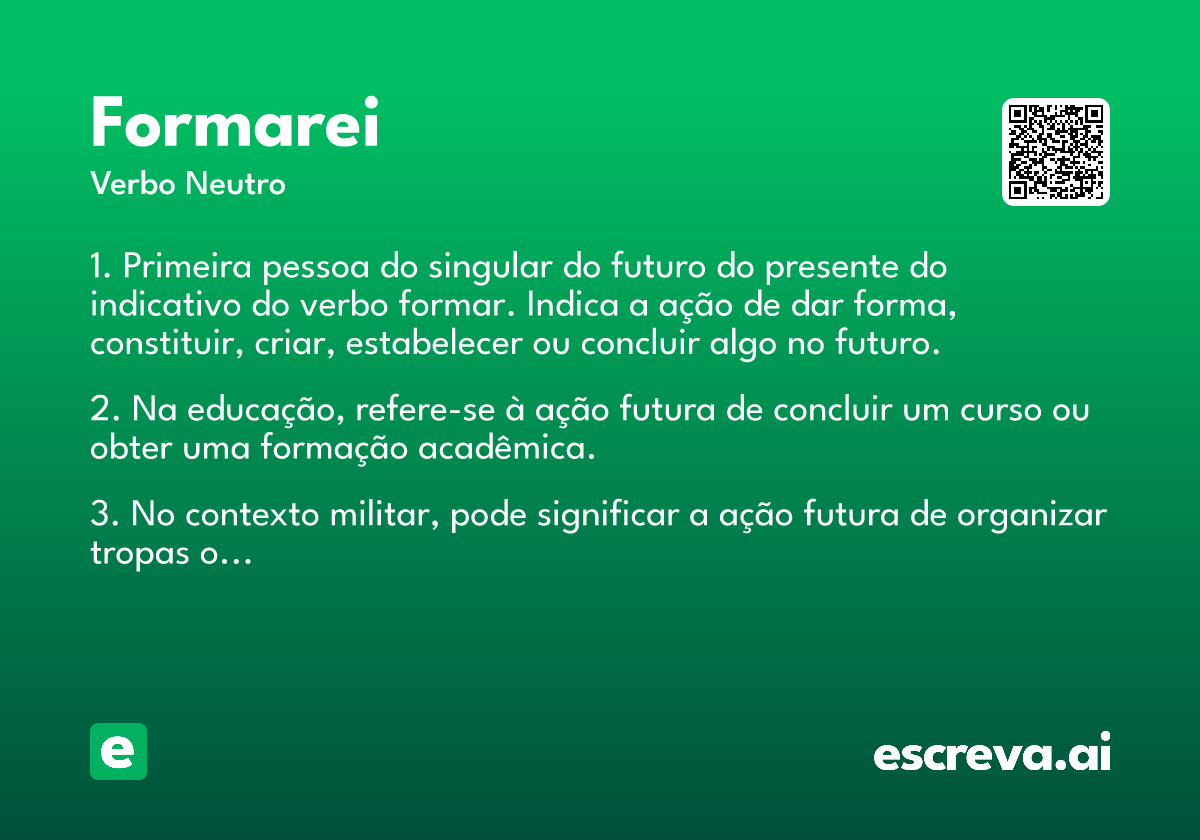 Formarei

Verbo Neutro

1. Primeira pessoa do singular do futuro do presente do indicativo do verbo formar. Indica a ação de dar forma, constituir, criar, estabelecer ou concluir algo no futuro.

2. Na educação, refere-se à ação futura de concluir um curso ou obter uma formação acadêmica.

3. No contexto militar, pode significar a ação futura de organizar tropas o...

e

escreva.ai